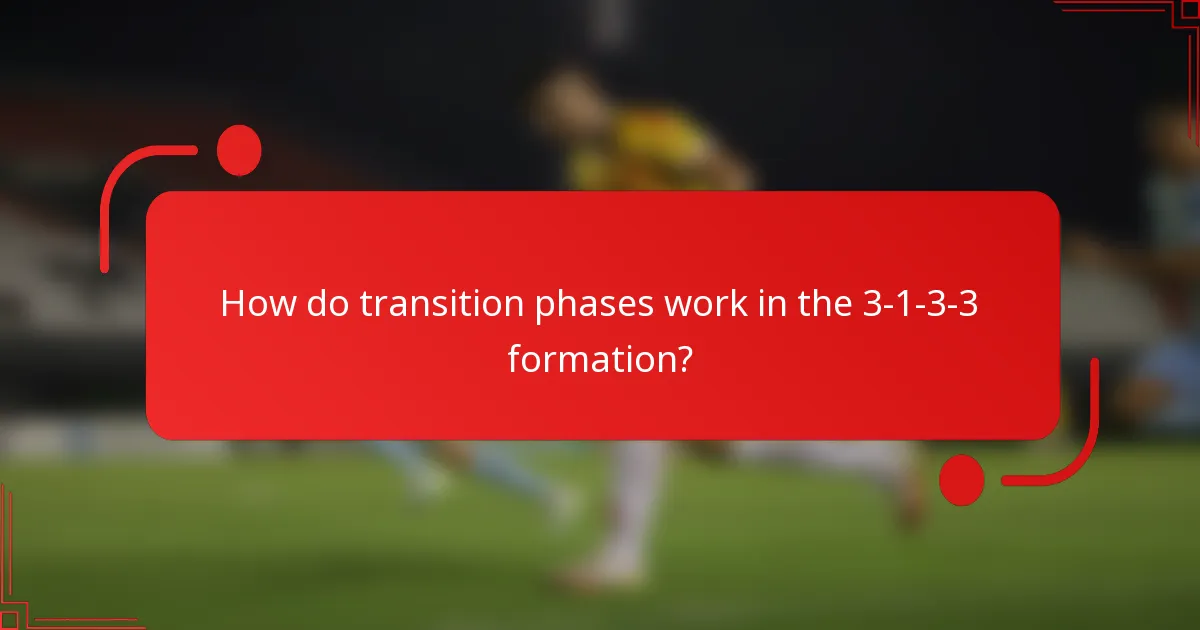 How do transition phases work in the 3-1-3-3 formation?